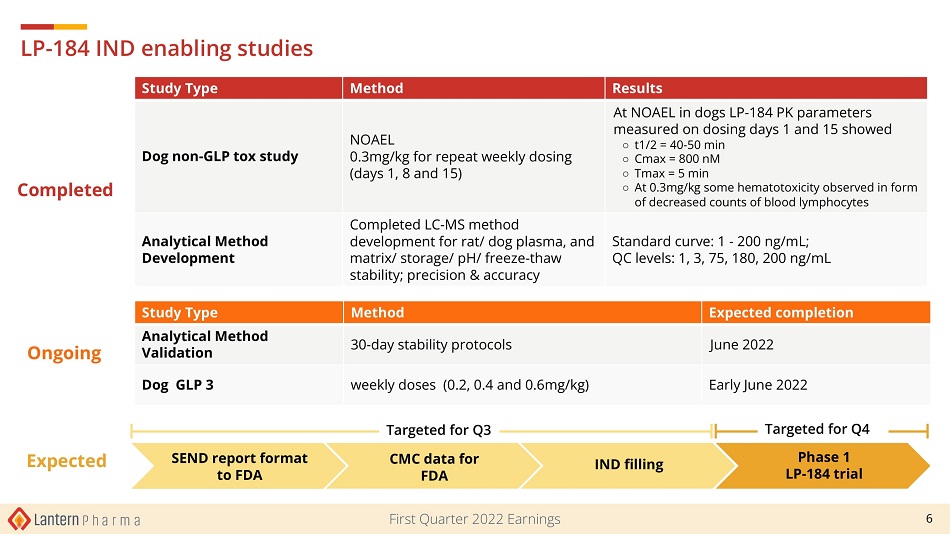 LP-184 IND enabling studies

Completed

| Study Type | Method | Results |
|---|---|---|
| Dog non-GLP tox study | NOAEL 0.3mg/kg for repeat weekly dosing (days 1, 8 and 15) | At NOAEL in dogs LP-184 PK parameters measured on dosing days 1 and 15 showed ○ t1/2 = 40-50 min ○ Cmax = 800 nM ○ Tmax = 5 min ○ At 0.3mg/kg some hematotoxicity observed in form of decreased counts of blood lymphocytes |
| Analytical Method Development | Completed LC-MS method development for rat/ dog plasma, and matrix/ storage/ pH/ freeze-thaw stability; precision & accuracy | Standard curve: 1 - 200 ng/mL; QC levels: 1, 3, 75, 180, 200 ng/mL |

Ongoing

| Study Type | Method | Expected completion |
|---|---|---|
| Analytical Method Validation | 30-day stability protocols | June 2022 |
| Dog GLP 3 | weekly doses (0.2, 0.4 and 0.6mg/kg) | Early June 2022 |

Expected

Targeted for Q3

Targeted for Q4

SEND report format to FDA

CMC data for FDA

IND filling

Phase 1 LP-184 trial

Lantern Pharma

First Quarter 2022 Earnings

6